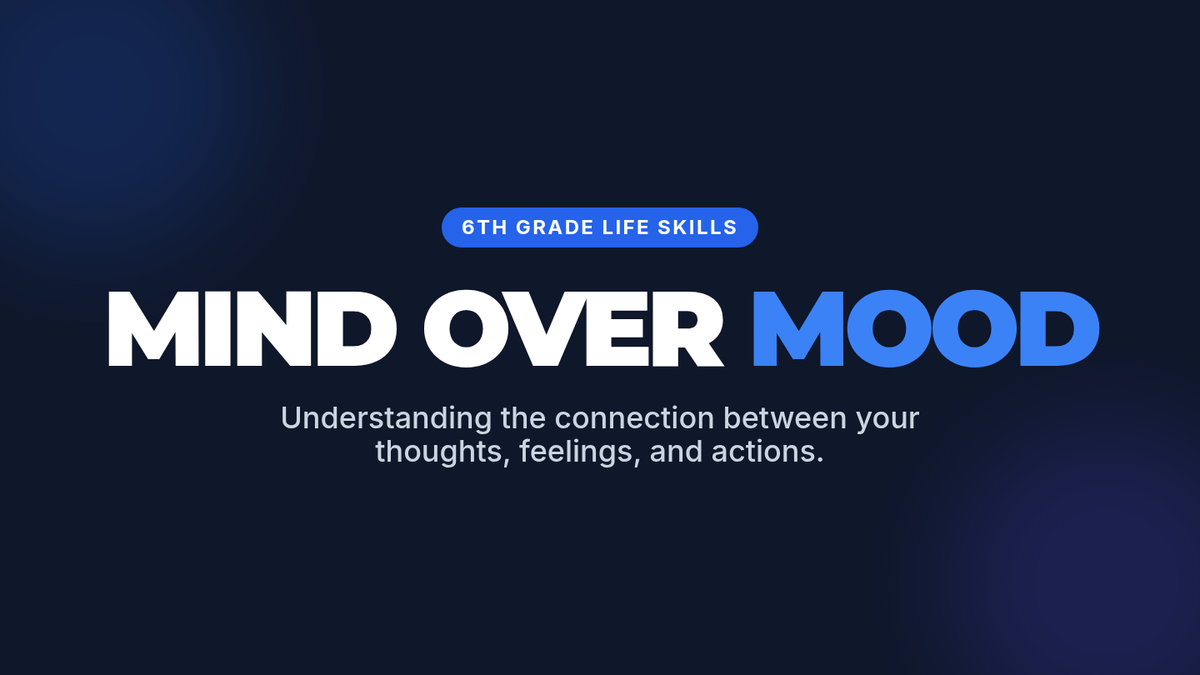 6TH GRADE LIFE SKILLS

MIND OVER MOOD

Understanding the connection between your thoughts, feelings, and actions.